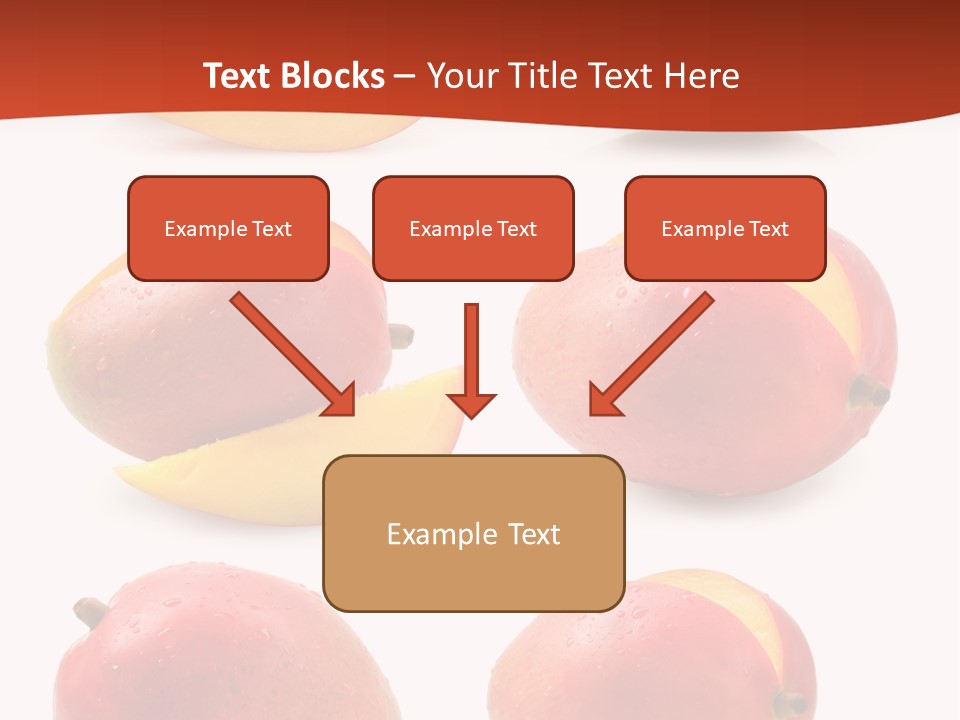 Text Blocks – Your Title Text Here

Example Text

Example Text

Example Text

Example Text